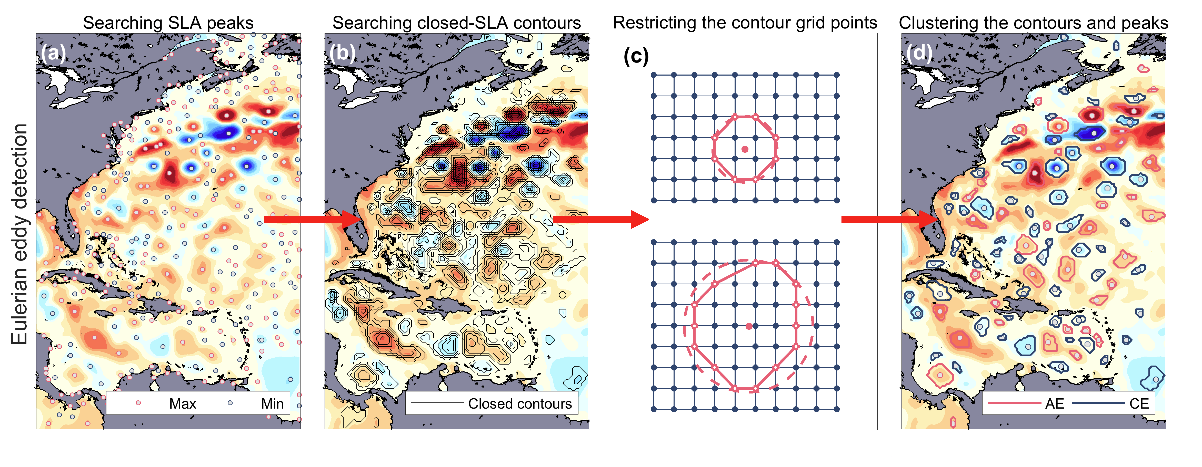 Eulerian eddy detection

Searching SLA peaks

(a)

Max Min

Searching closed-SLA contours

(b)

Closed contours

Restricting the contour grid points

(c)

Clustering the contours and peaks

(d)

AE CE